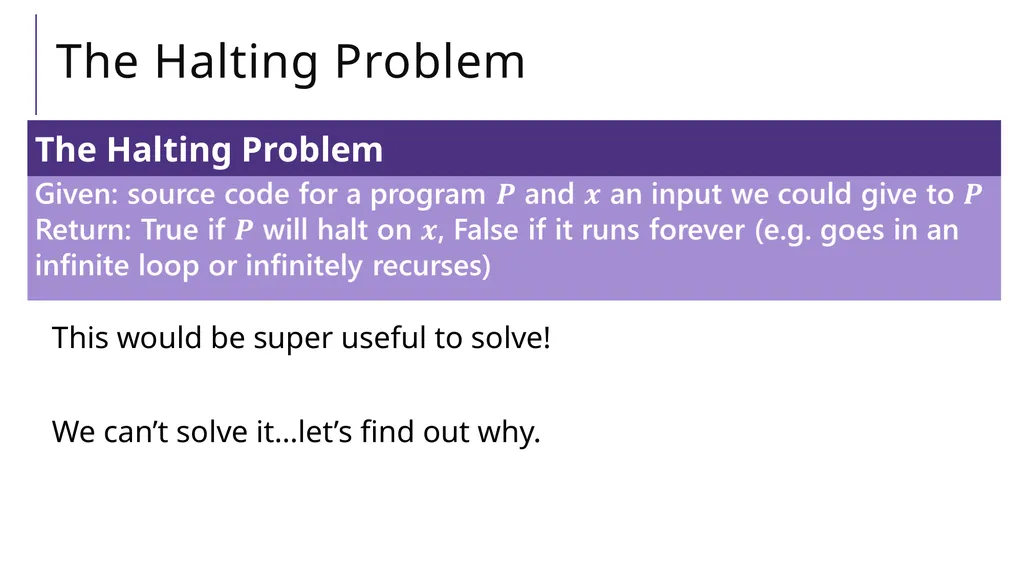 The Halting Problem

The Halting Problem

Given: source code for a program $P$ and $x$ an input we could give to $P$
Return: True if $P$ will halt on $x$, False if it runs forever (e.g. goes in an infinite loop or infinitely recurses)

This would be super useful to solve!

We can’t solve it…let’s find out why.